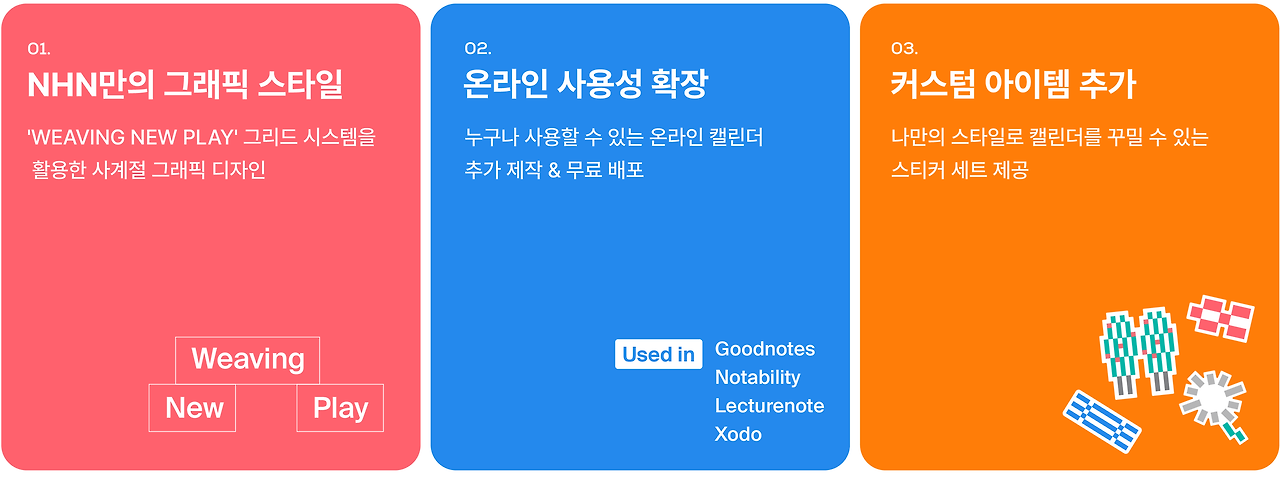 01.

NHN만의 그래픽 스타일

'WEAVING NEW PLAY' 그리드 시스템을 활용한 사계절 그래픽 디자인

Weaving

New

Play

02.

온라인 사용성 확장

누구나 사용할 수 있는 온라인 캘린더 추가 제작 & 무료 배포

Used in

Goodnotes
Notability
Lecturenote
Xodo

03.

커스텀 아이템 추가

나만의 스타일로 캘린더를 꾸밀 수 있는 스티커 세트 제공